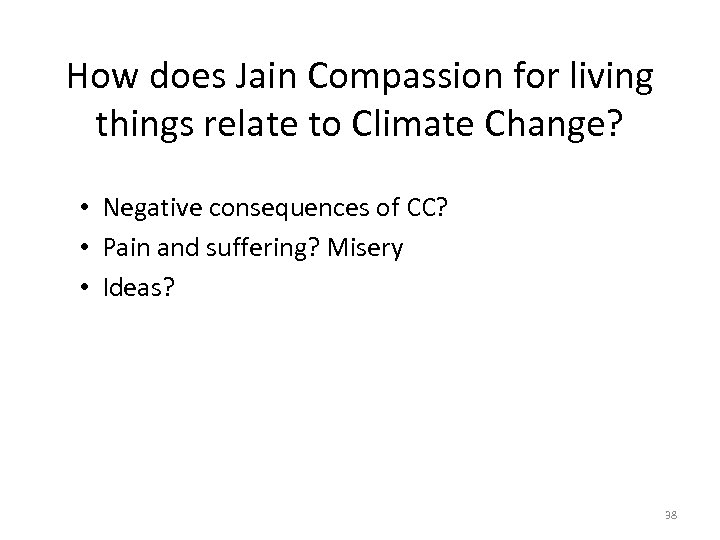 How does Jain Compassion for living things relate to Climate Change?

• Negative consequences of CC?
• Pain and suffering? Misery
• Ideas?

38